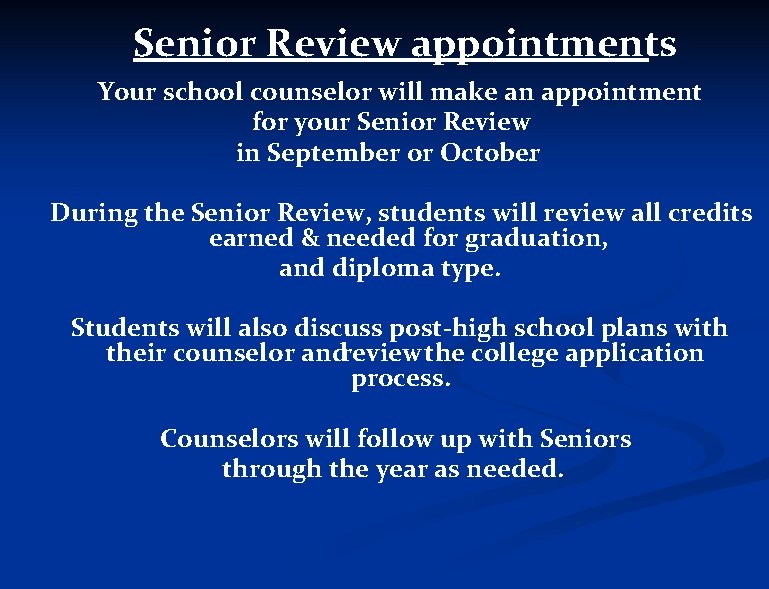 Senior Review appointments

Your school counselor will make an appointment for your Senior Review in September or October

During the Senior Review, students will review all credits earned & needed for graduation, and diploma type.

Students will also discuss post-high school plans with their counselor andreviewthe college application process.

Counselors will follow up with Seniors through the year as needed.